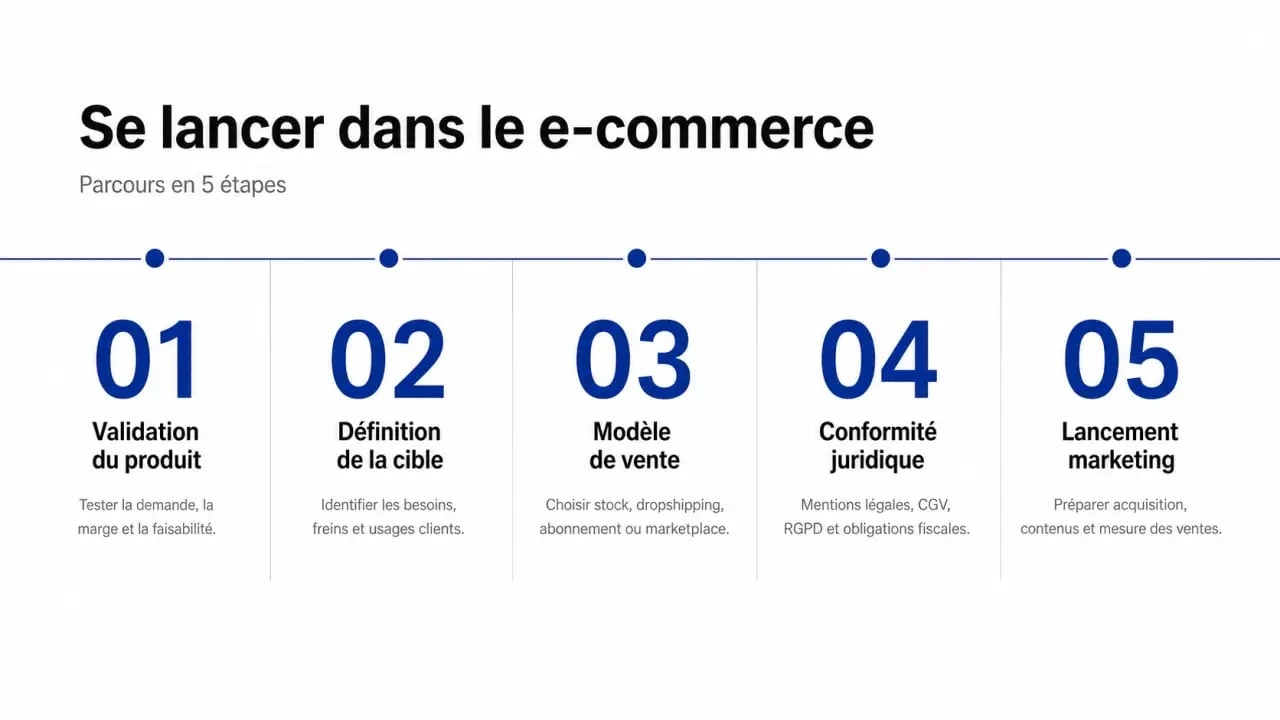 Se lancer dans le e-commerce

Parcours en 5 étapes

01

Validation du produit

Tester la demande, la marge et la faisabilité.

02

Définition de la cible

Identifier les besoins, freins et usages clients.

03

Modèle de vente

Choisir stock, dropshipping, abonnement ou marketplace.

04

Conformité juridique

Mentions légales, CGV, RGPD et obligations fiscales.

05

Lancement marketing

Préparer acquisition, contenus et mesure des ventes.